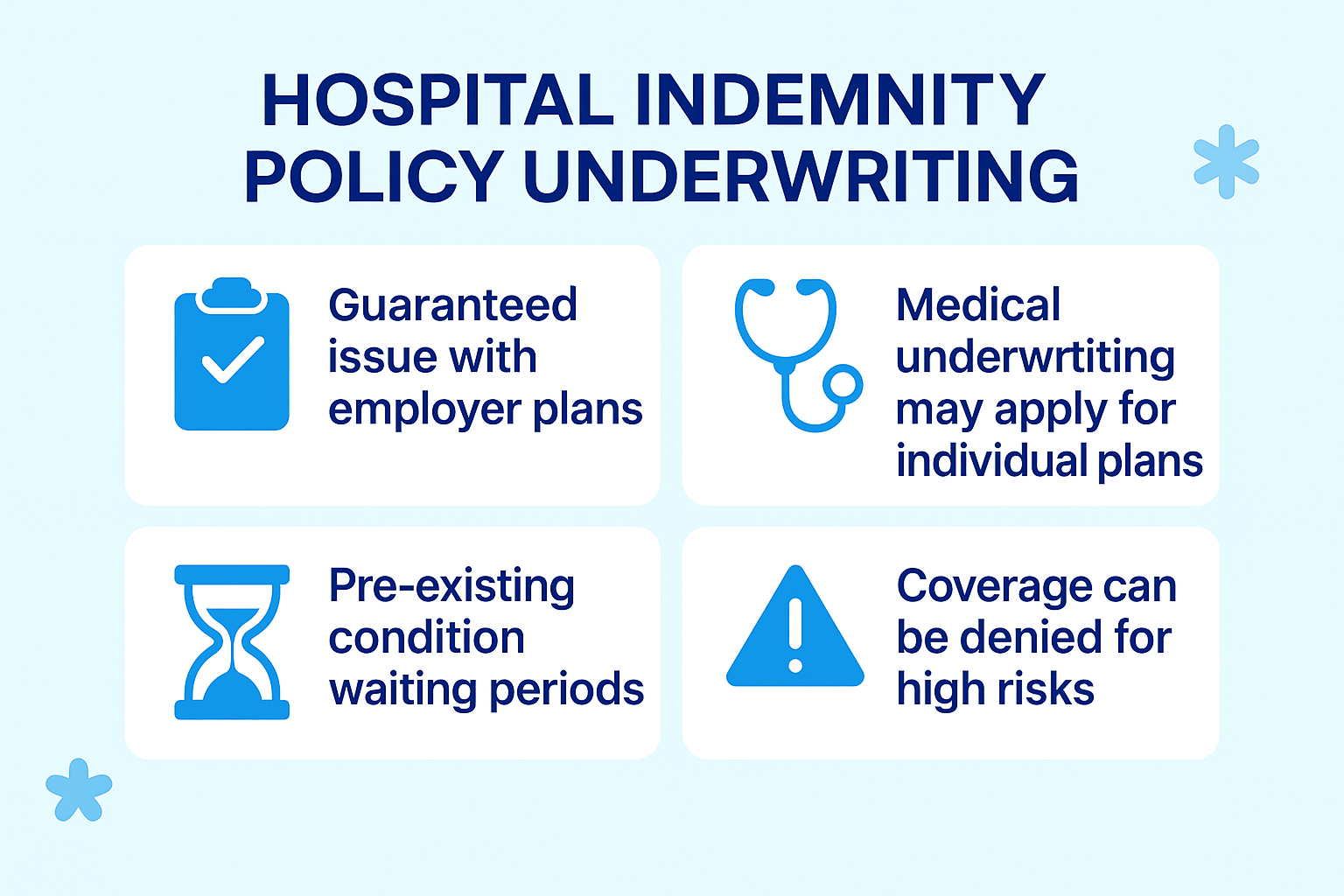 HOSPITAL INDEMNITY POLICY UNDERWRITING

Guaranteed issue with employer plans

Medical underwrtiting may apply for individual plans

Pre-existing condition waiting periods

Coverage can be denied for high risks